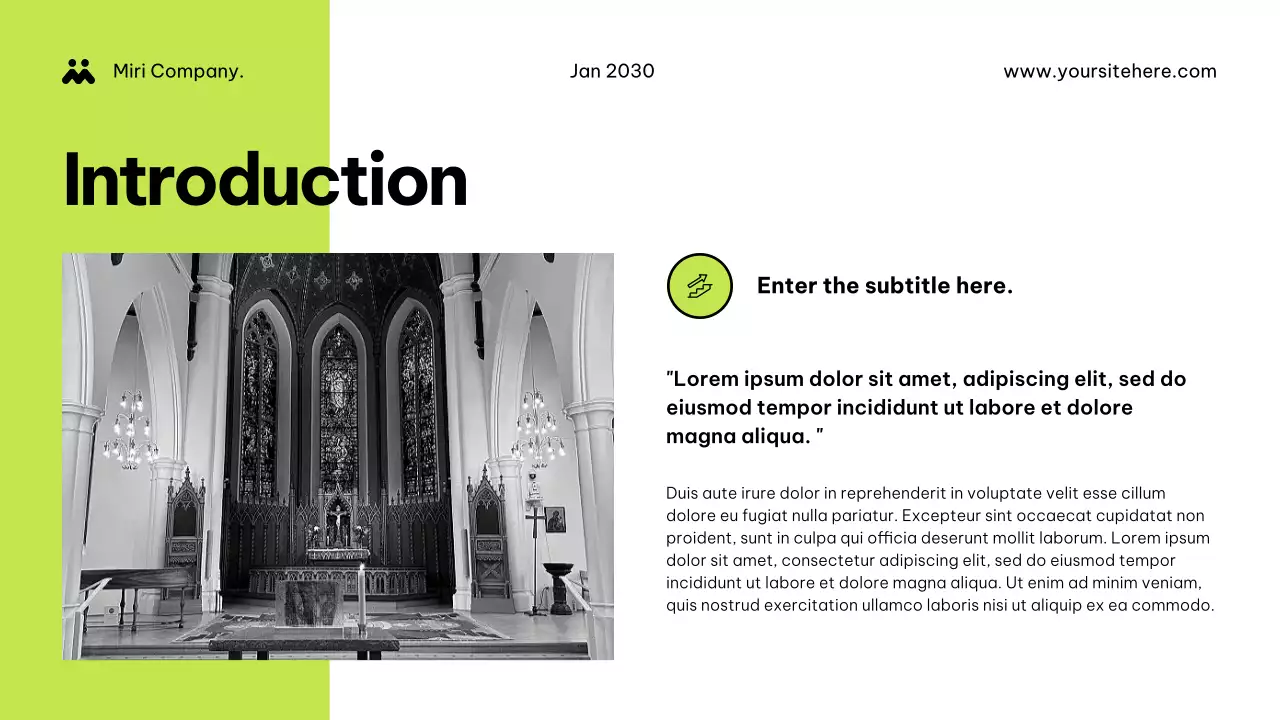 Miri Company.

Jan 2030

www.yoursitehere.com

Introduction

Enter the subtitle here.

"Lorem ipsum dolor sit amet, adipiscing elit, sed do eiusmod tempor incididunt ut labore et dolore magna aliqua. "

Duis aute irure dolor in reprehenderit in voluptate velit esse cillum dolore eu fugiat nulla pariatur. Excepteur sint occaecat cupidatat non proident, sunt in culpa qui officia deserunt mollit laborum. Lorem ipsum dolor sit amet, consectetur adipiscing elit, sed do eiusmod tempor incididunt ut labore et dolore magna aliqua. Ut enim ad minim veniam, quis nostrud exercitation ullamco laboris nisi ut aliquip ex ea commodo.